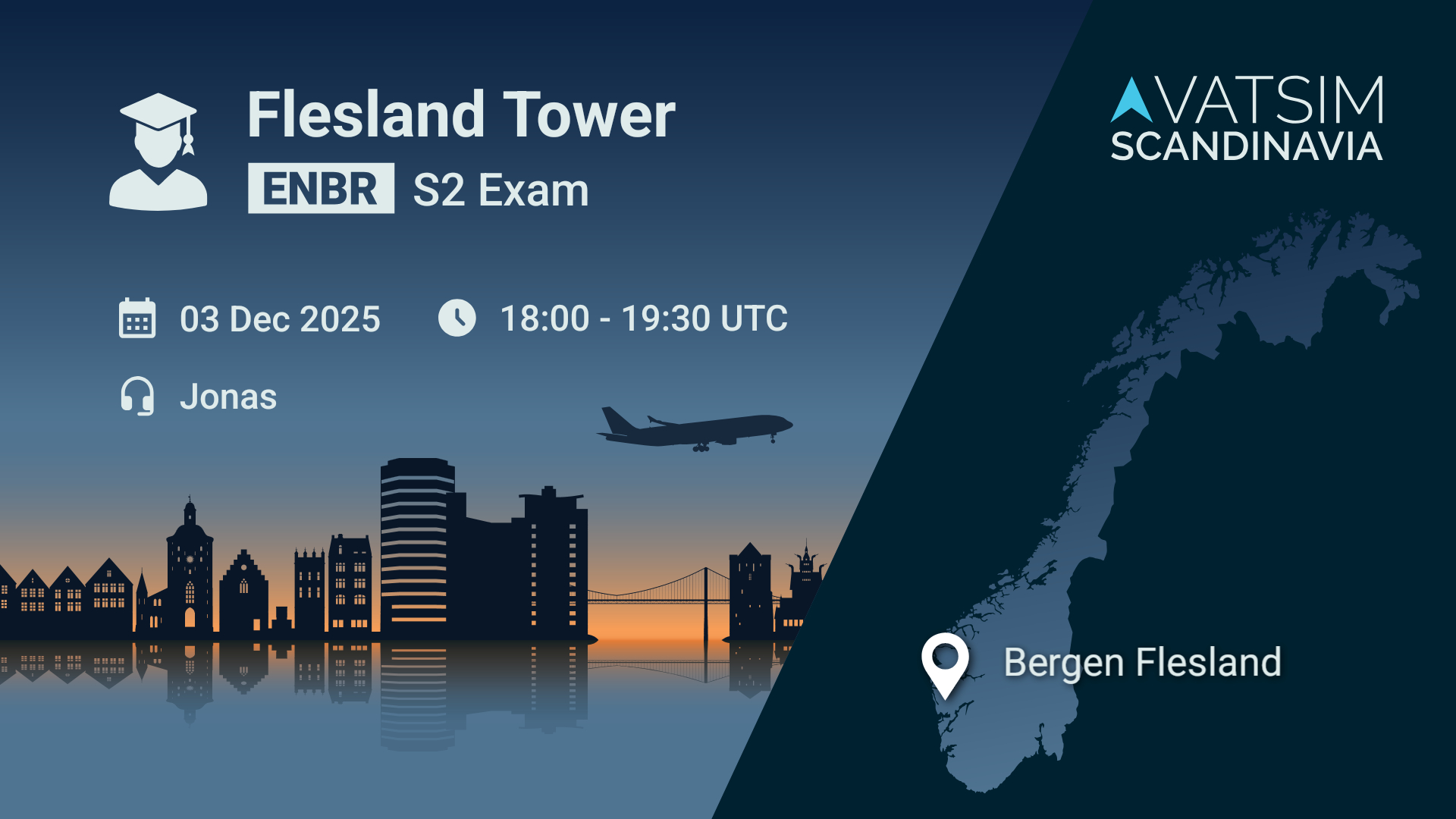 Flesland Tower
ENBR S2 Exam

03 Dec 2025 18:00 - 19:30 UTC

Jonas

VATSIM
SCANDINAVIA

Bergen Flesland